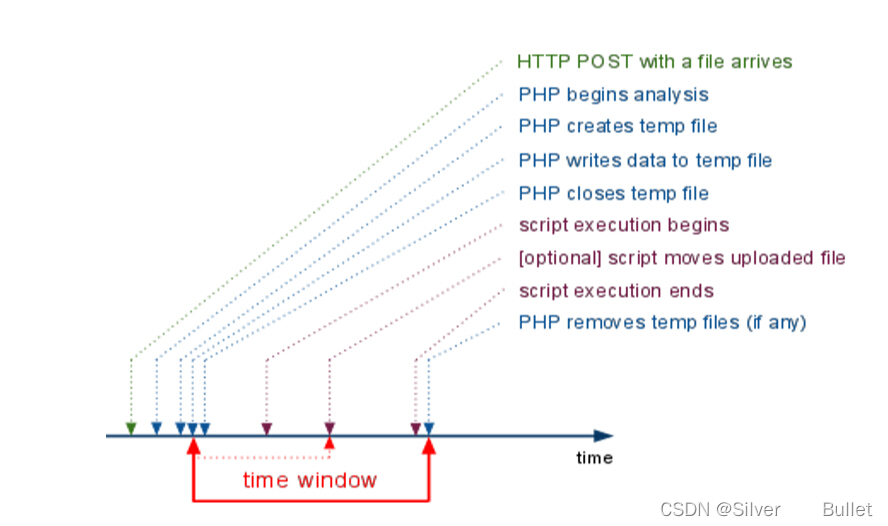 HTTP POST with a file arrives
PHP begins analysis
PHP creates temp file
PHP writes data to temp file
PHP closes temp file
script execution begins
[optional] script moves uploaded file
script execution ends
PHP removes temp files (if any)

time

time window

CSDN @Silver Bullet